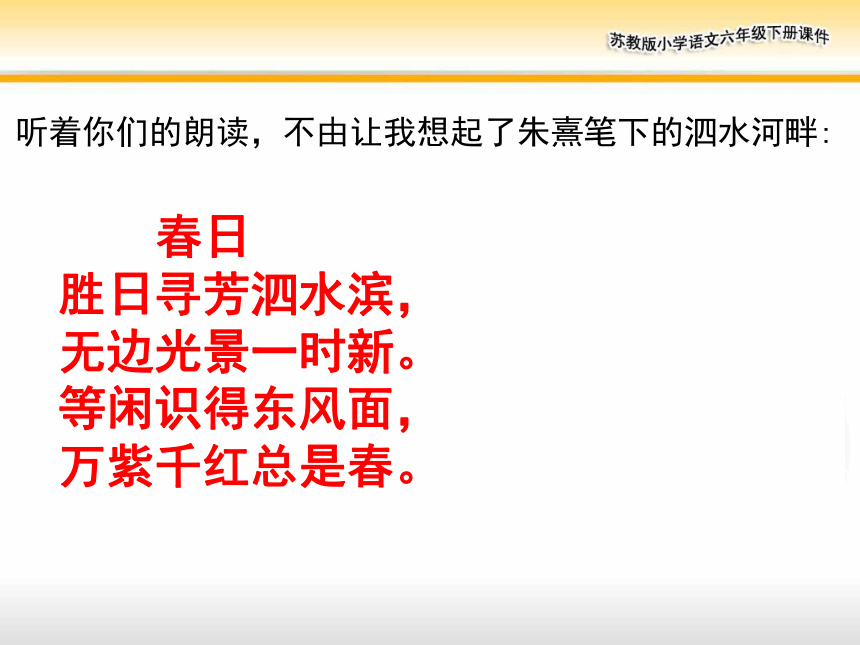 苏教版小学语文六年级下册课件

听着你们的朗读，不由让我想起了朱熹笔下的泗水河畔:

春日

胜日寻芳泗水滨，
无边光景一时新。
等闲识得东风面，
万紫千红总是春。